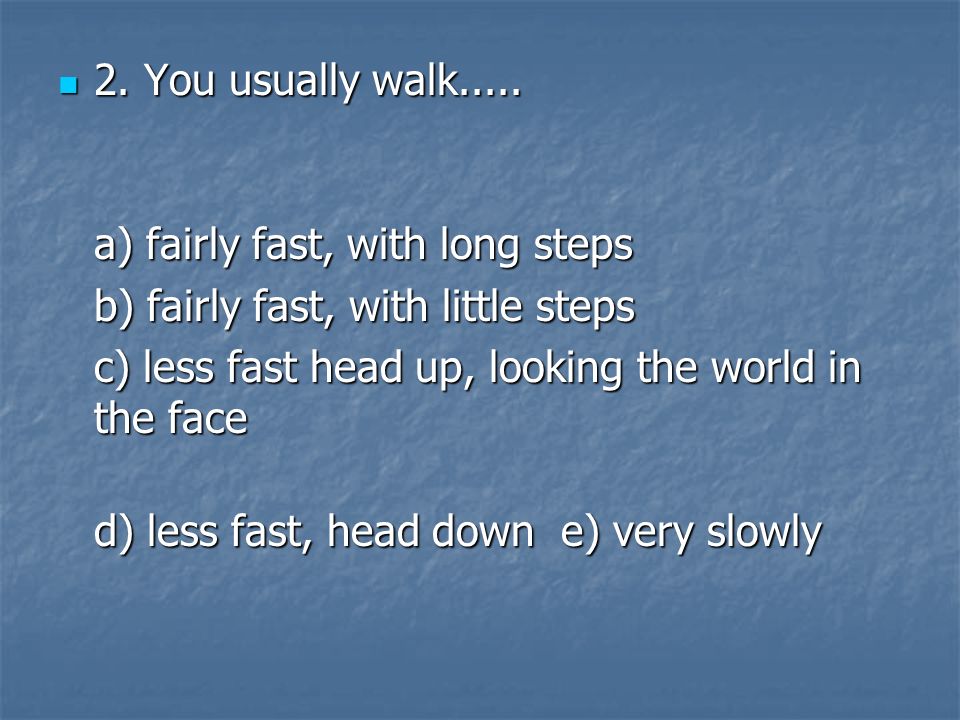 2. You usually walk.....

a) fairly fast, with long steps
b) fairly fast, with little steps
c) less fast head up, looking the world in the face

d) less fast, head down e) very slowly